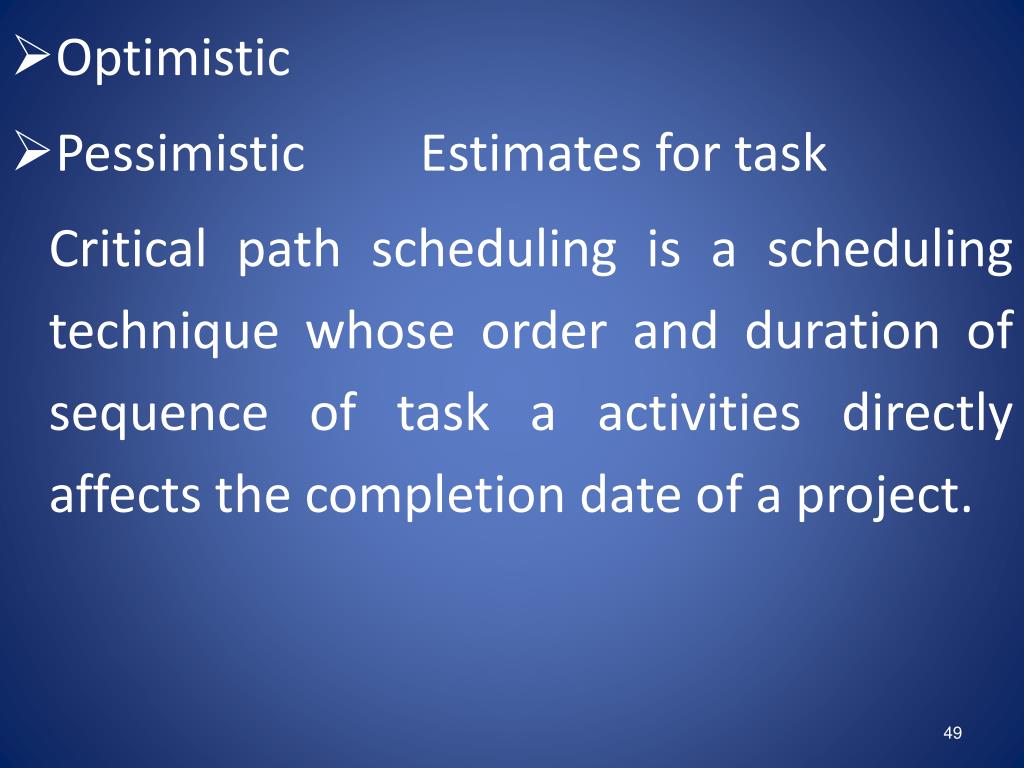 ➢Optimistic

➢Pessimistic Estimates for task

Critical path scheduling is a scheduling technique whose order and duration of sequence of task a activities directly affects the completion date of a project.

49